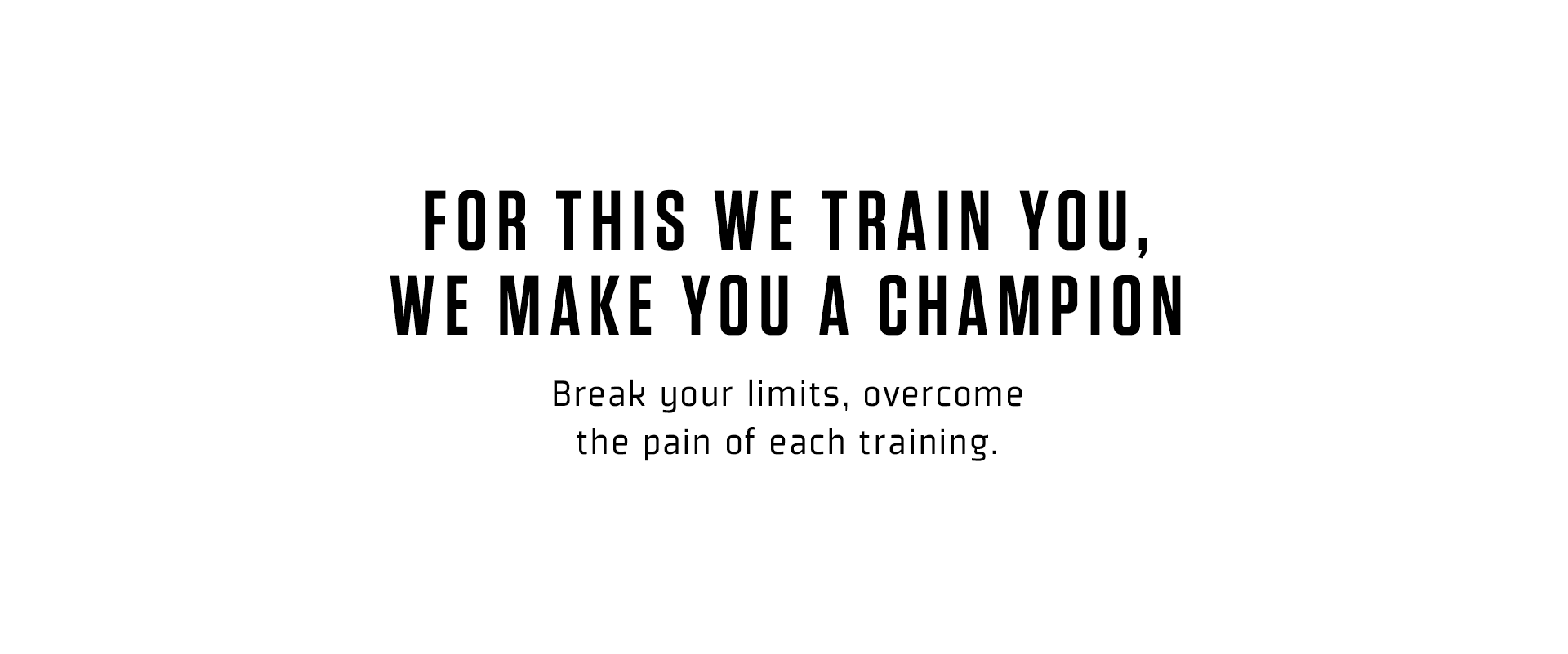 FOR THIS WE TRAIN YOU, WE MAKE YOU A CHAMPION

Break your limits, overcome the pain of each training.